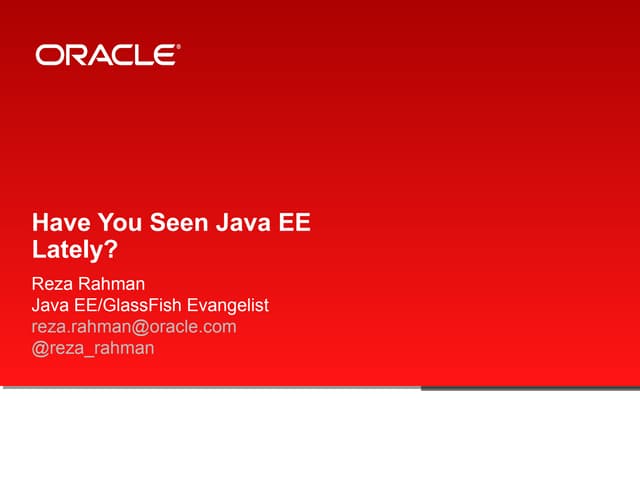 ORACLE®

Have You Seen Java EE Lately?

Reza Rahman
Java EE/GlassFish Evangelist
reza.rahman@oracle.com
@reza_rahman